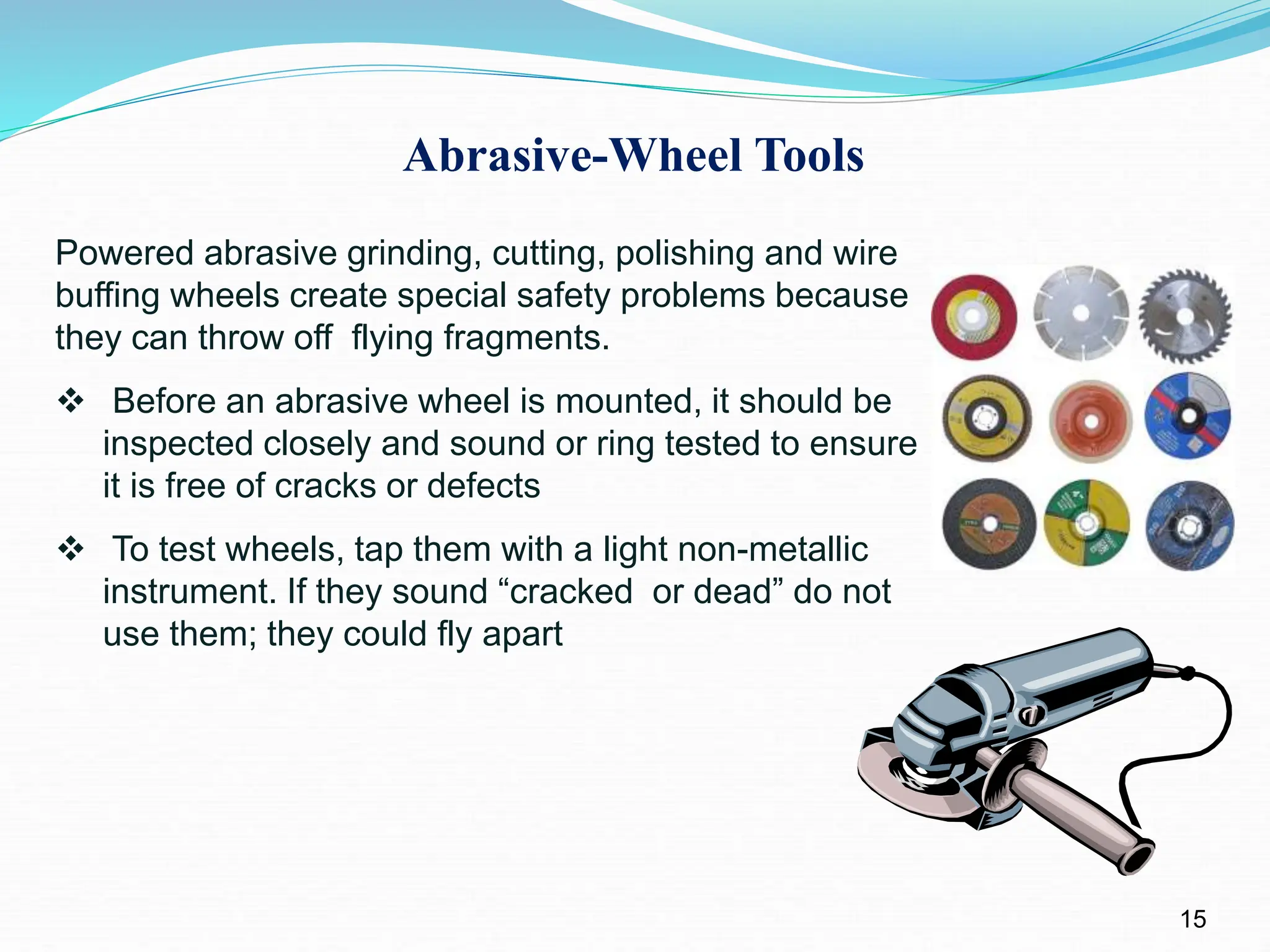 Abrasive-Wheel Tools

Powered abrasive grinding, cutting, polishing and wire buffing wheels create special safety problems because they can throw off  flying fragments.

❖ Before an abrasive wheel is mounted, it should be inspected closely and sound or ring tested to ensure it is free of cracks or defects

❖ To test wheels, tap them with a light non-metallic instrument. If they sound “cracked  or dead” do not use them; they could fly apart

15